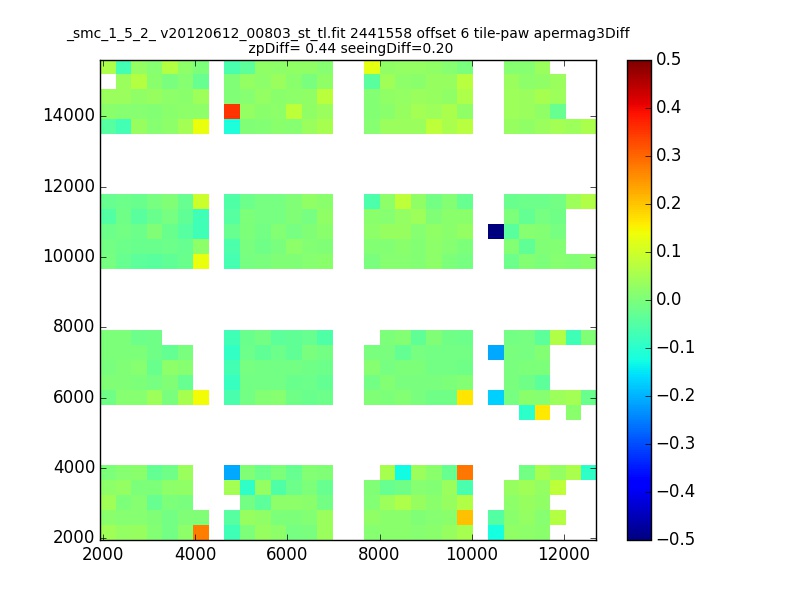 _smc_1_5_2_ v20120612_00803_st_tl.fit 2441558 offset 6 tile-paw apermag3Diff
zpDiff= 0.44 seeingDiff=0.20

14000
12000
10000
8000
6000
4000
2000

2000 4000 6000 8000 10000 12000

0.5
0.4
0.3
0.2
0.1
0.0
−0.1
−0.2
−0.3
−0.4
−0.5